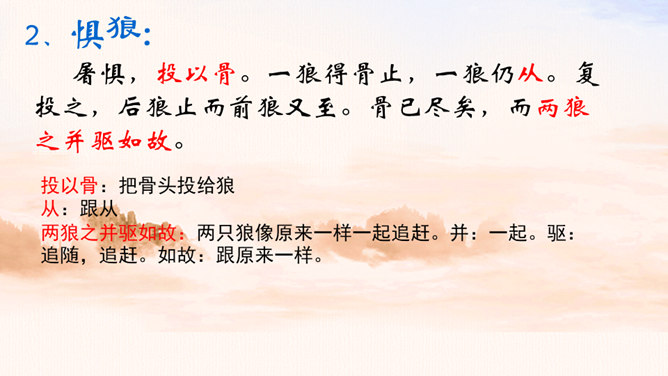 2、惧狼:

屠惧，投以骨。一狼得骨止，一狼仍从。复投之，后狼止而前狼又至。骨已尽矣，而两狼之并驱如故。

投以骨：把骨头投给狼
从：跟从
两狼之并驱如故：两只狼像原来一样一起追赶。并：一起。驱：追随，追赶。如故：跟原来一样。